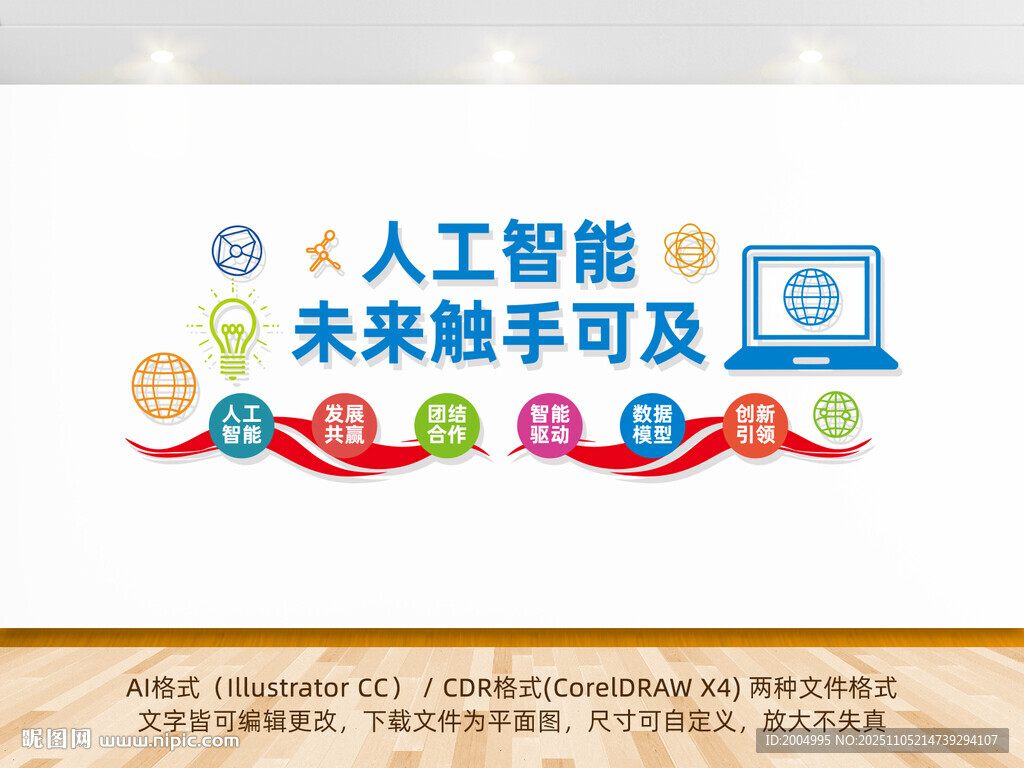 人工智能
未来触手可及

人工智能

发展共赢

团结合作

智能驱动

数据模型

创新引领

AI格式（Illustrator CC） / CDR格式(CorelDRAW X4) 两种文件格式
文字皆可编辑更改，下载文件为平面图，尺寸可自定义，放大不失真

昵图网 www.nipic.com

ID:2004995 NO:20251105214739294107